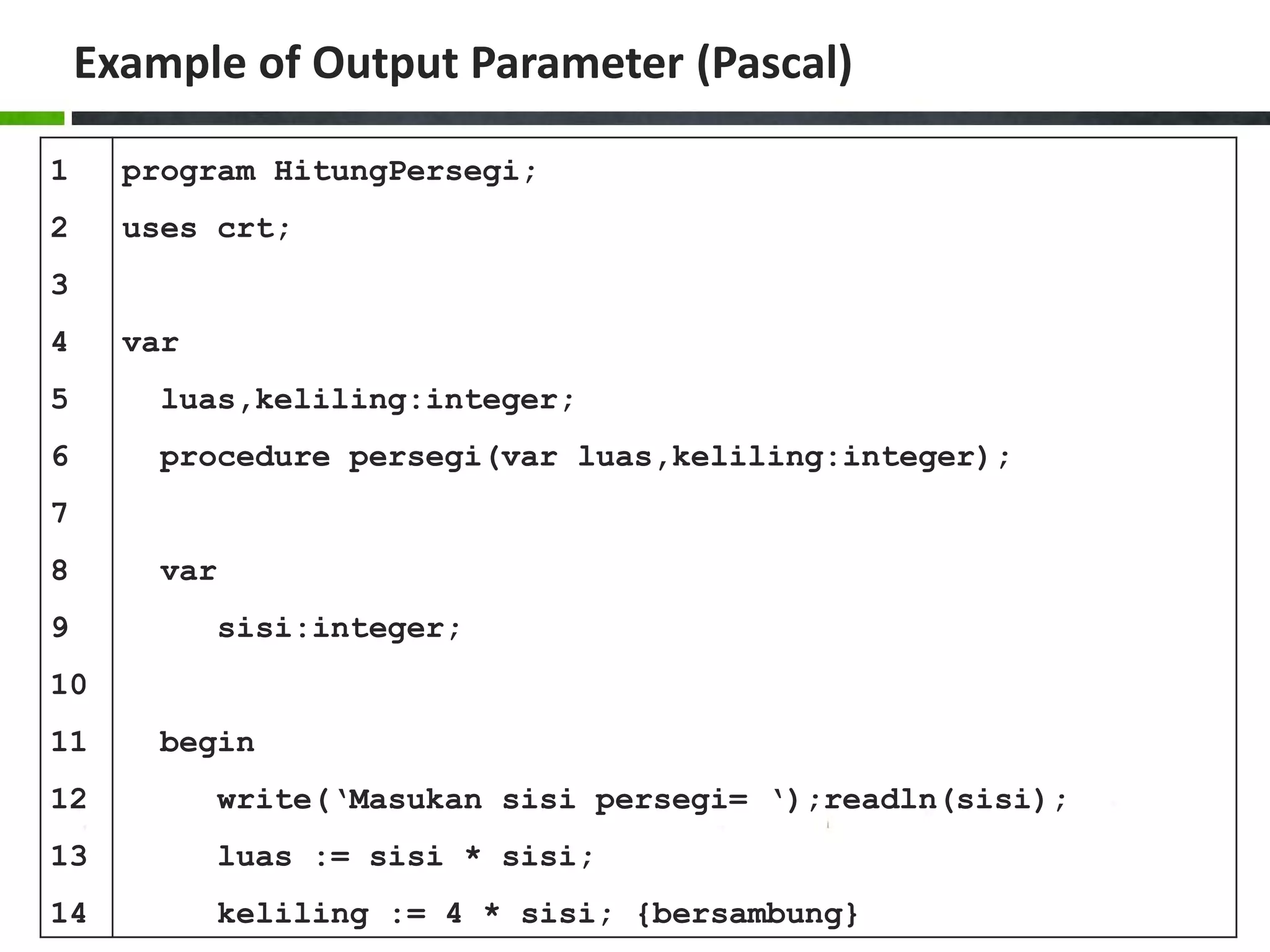 Example of Output Parameter (Pascal)

| | |
|---|---|
| 1 | program HitungPersegi; |
| 2 | uses crt; |
| 3 | |
| 4 | var |
| 5 | luas,keliling:integer; |
| 6 | procedure persegi(var luas,keliling:integer); |
| 7 | |
| 8 | var |
| 9 | sisi:integer; |
| 10 | |
| 11 | begin |
| 12 | write(‘Masukan sisi persegi= ‘);readln(sisi); |
| 13 | luas := sisi * sisi; |
| 14 | keliling := 4 * sisi; {bersambung} |